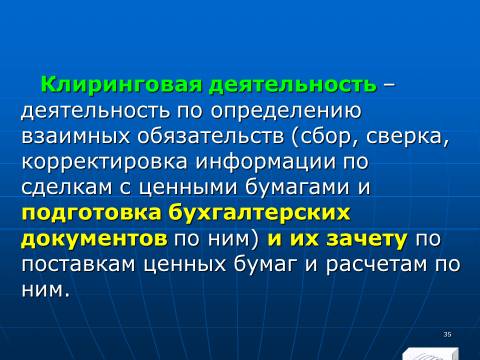 Клиринговая деятельность – деятельность по определению взаимных обязательств (сбор, сверка, корректировка информации по сделкам с ценными бумагами и подготовка бухгалтерских документов по ним) и их зачету по поставкам ценных бумаг и расчетам по ним.

35